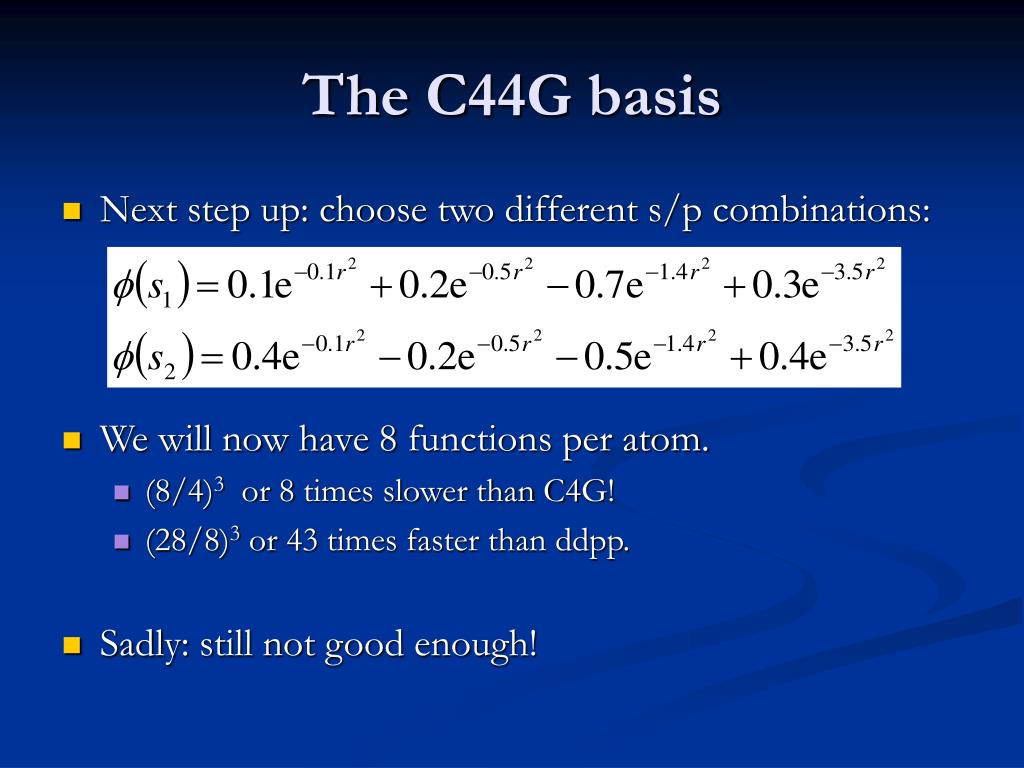 The C44G basis

Next step up: choose two different s/p combinations:

$\phi(s_1) = 0.1e^{-0.1r^2} + 0.2e^{-0.5r^2} - 0.7e^{-1.4r^2} + 0.3e^{-3.5r^2}$
$\phi(s_2) = 0.4e^{-0.1r^2} - 0.2e^{-0.5r^2} - 0.5e^{-1.4r^2} + 0.4e^{-3.5r^2}$

We will now have 8 functions per atom.

$(8/4)^3$ or 8 times slower than C4G!

$(28/8)^3$ or 43 times faster than ddpp.

Sadly: still not good enough!